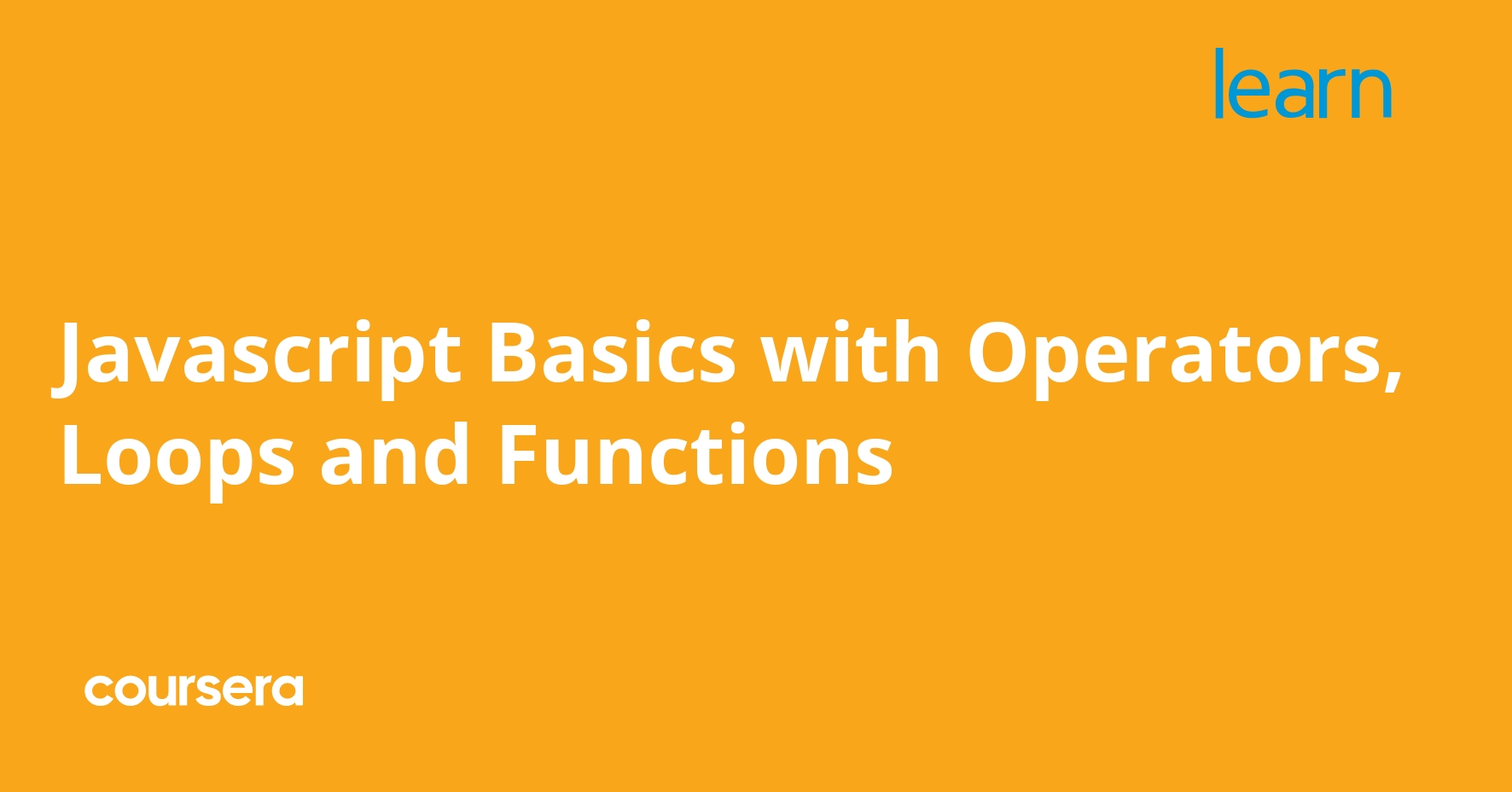 learn

Javascript Basics with Operators, Loops and Functions

coursera